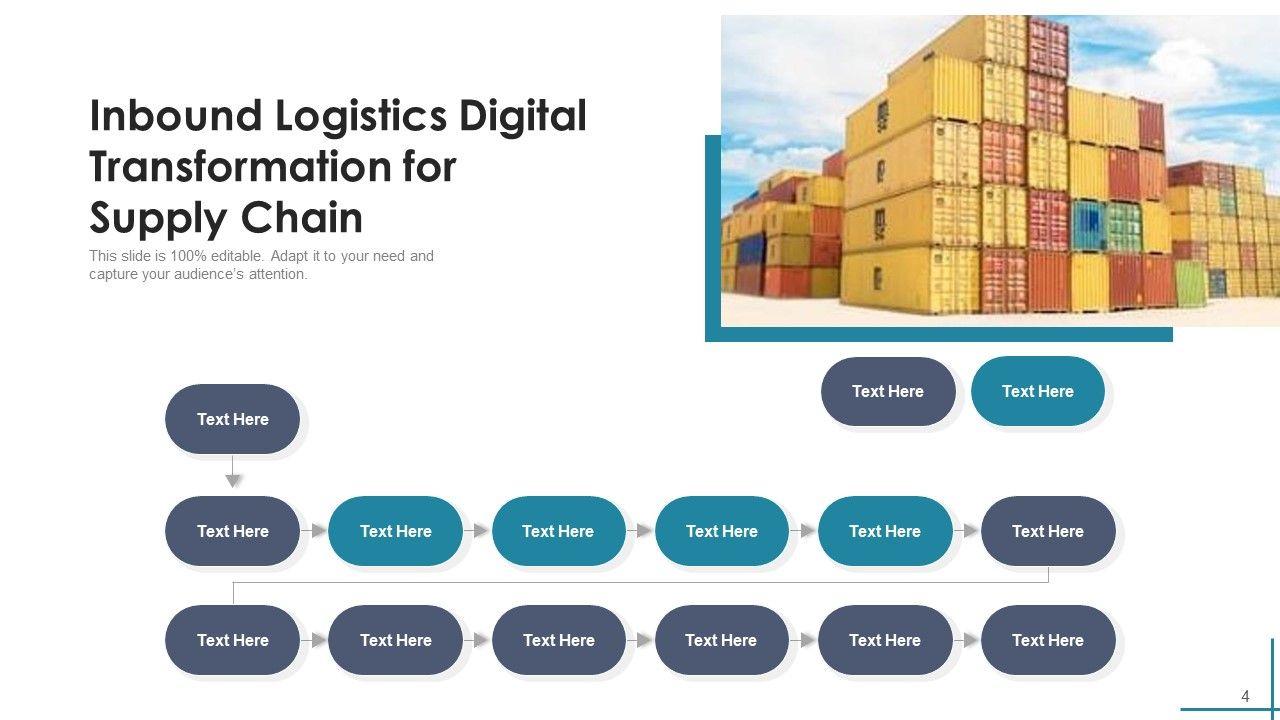 Inbound Logistics Digital Transformation for Supply Chain

This slide is 100% editable. Adapt it to your need and capture your audience's attention.

Text Here

Text Here

Text Here

Text Here

Text Here

Text Here

Text Here

Text Here

Text Here

Text Here

Text Here

Text Here

Text Here

Text Here

Text Here

4